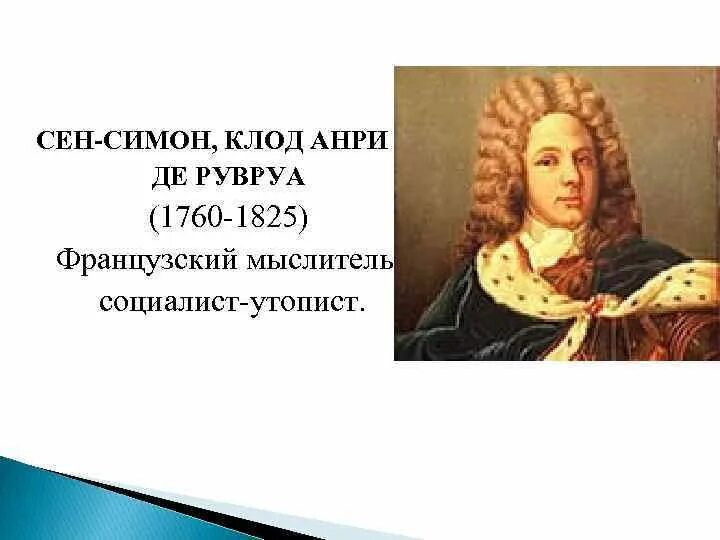 СЕН-СИМОН, КЛОД АНРИ ДЕ РУВРУА
(1760-1825)
Французский мыслитель социалист-утопист.